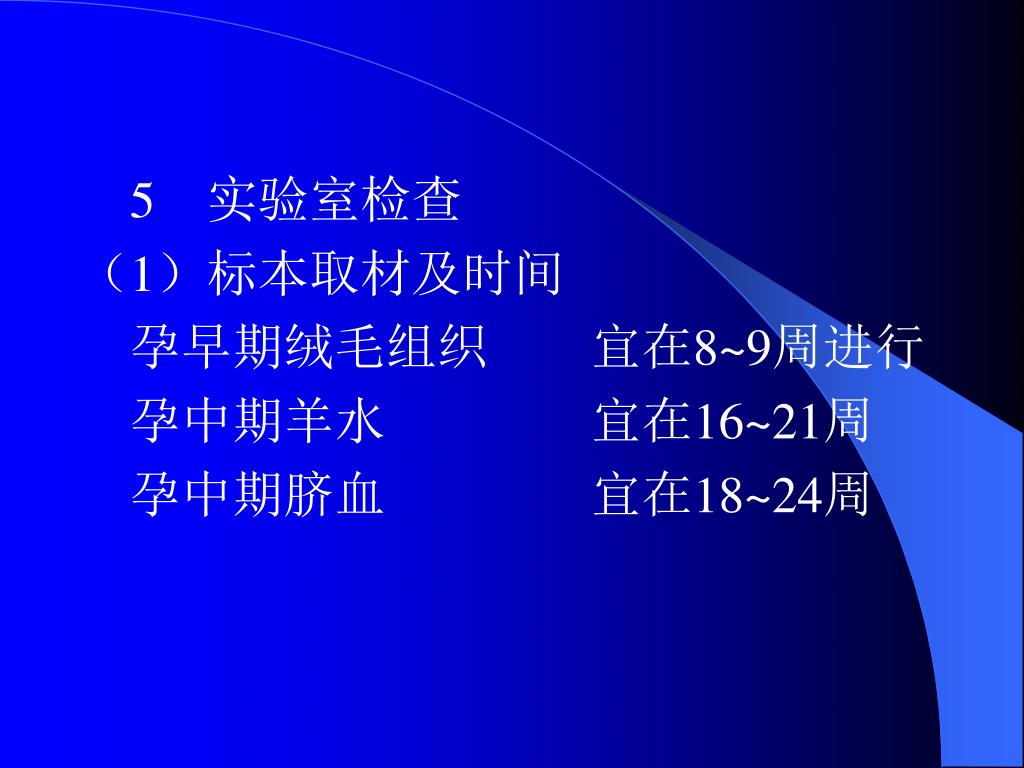 5　实验室检查
（1）标本取材及时间
孕早期绒毛组织　　宜在8~9周进行
孕中期羊水　　宜在16~21周
孕中期脐血　　宜在18~24周